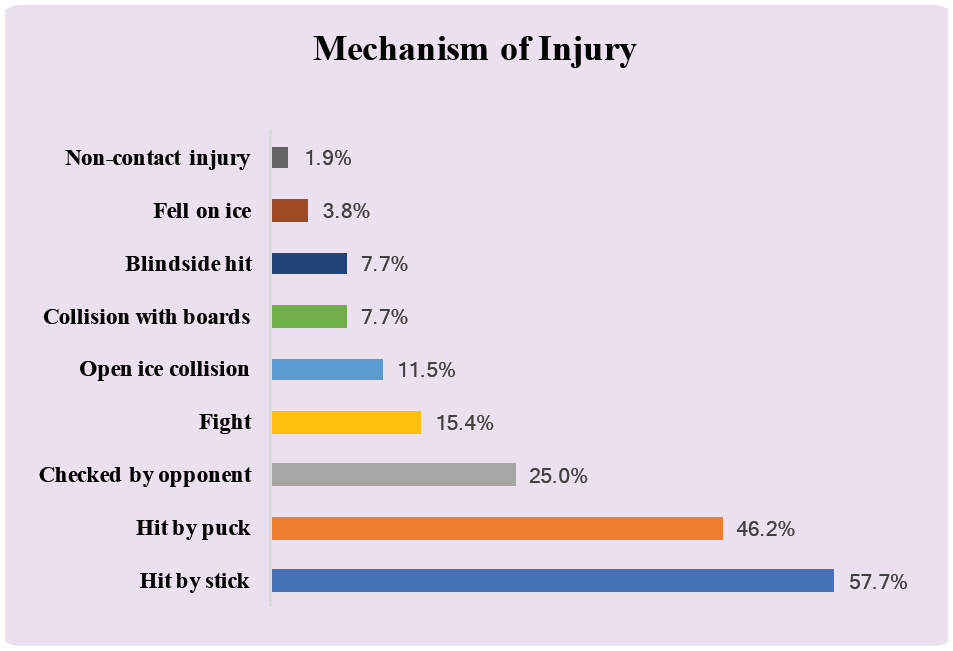 Mechanism of Injury

Non-contact injury 1.9%
Fell on ice 3.8%
Blindside hit 7.7%
Collision with boards 7.7%
Open ice collision 11.5%
Fight 15.4%
Checked by opponent 25.0%
Hit by puck 46.2%
Hit by stick 57.7%